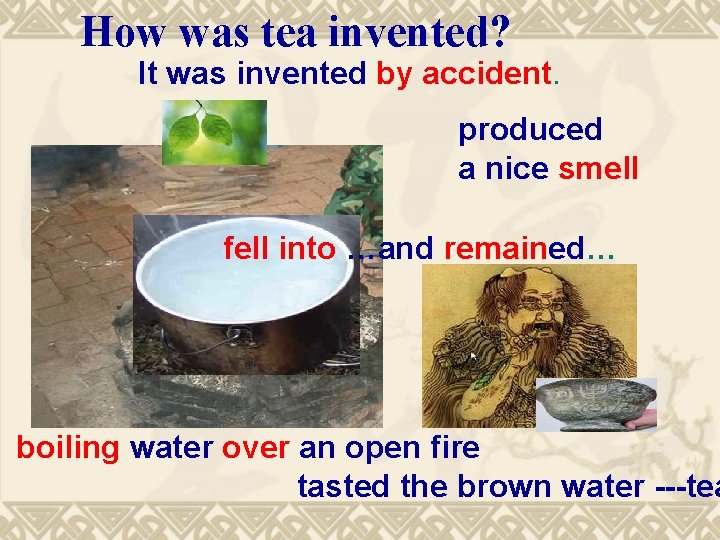 How was tea invented?
It was invented by accident.

produced
a nice smell

fell into …and remained…

boiling water over an open fire

tasted the brown water ---tea